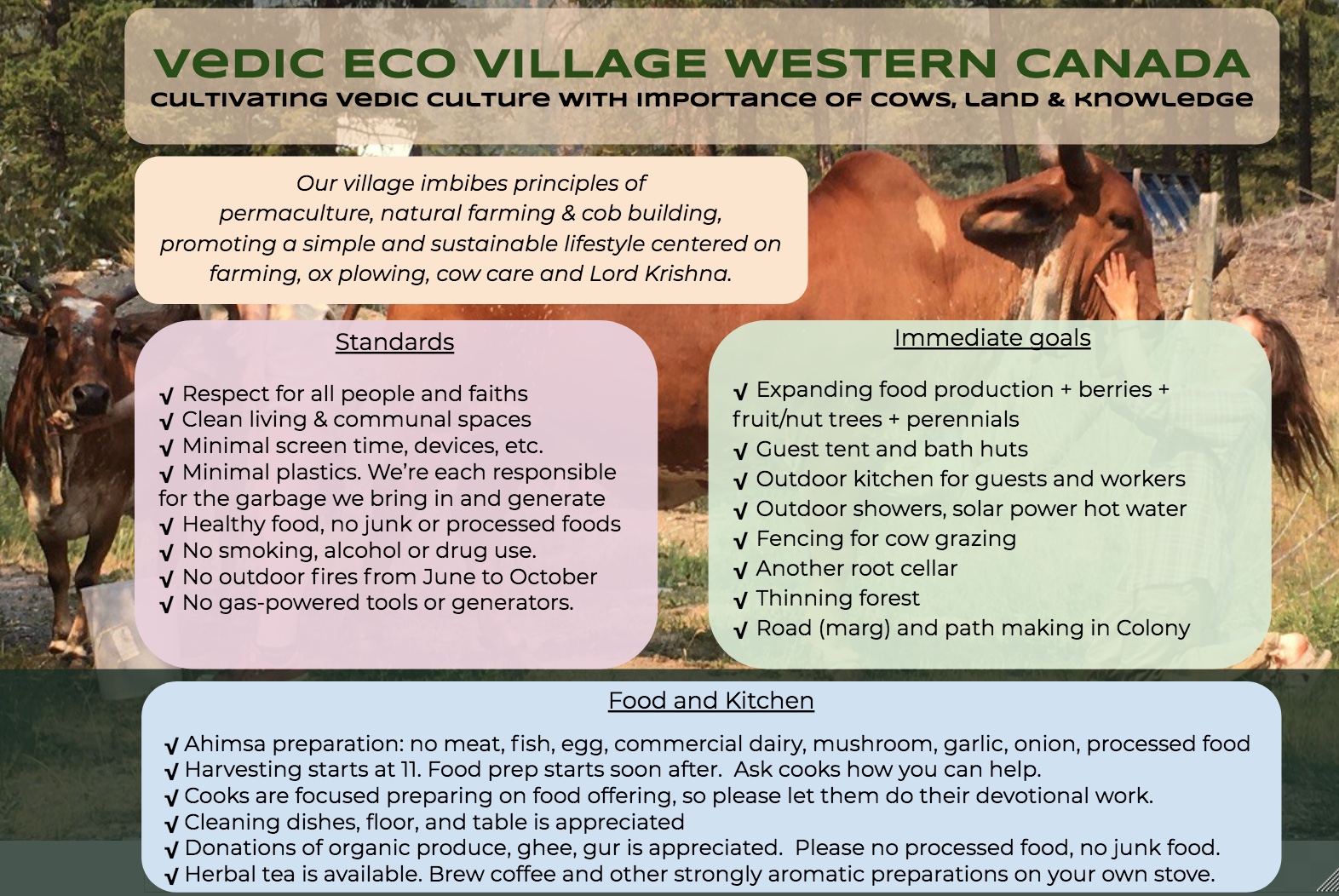 VEDIC ECO VILLAGE WESTERN CANADA
CULTIVATING VEDIC CULTURE WITH IMPORTANCE OF COWS, LAND & KNOWLEDGE

Our village imbibes principles of permaculture, natural farming & cob building, promoting a simple and sustainable lifestyle centered on farming, ox plowing, cow care and Lord Krishna.

Standards

√ Respect for all people and faiths
√ Clean living & communal spaces
√ Minimal screen time, devices, etc.
√ Minimal plastics. We're each responsible for the garbage we bring in and generate
√ Healthy food, no junk or processed foods
√ No smoking, alcohol or drug use.
√ No outdoor fires from June to October
√ No gas-powered tools or generators.

Immediate goals

√ Expanding food production + berries + fruit/nut trees + perennials
√ Guest tent and bath huts
√ Outdoor kitchen for guests and workers
√ Outdoor showers, solar power hot water
√ Fencing for cow grazing
√ Another root cellar
√ Thinning forest
√ Road (marg) and path making in Colony

Food and Kitchen

√ Ahimsa preparation: no meat, fish, egg, commercial dairy, mushroom, garlic, onion, processed food
√ Harvesting starts at 11. Food prep starts soon after. Ask cooks how you can help.
√ Cooks are focused preparing on food offering, so please let them do their devotional work.
√ Cleaning dishes, floor, and table is appreciated
√ Donations of organic produce, ghee, gur is appreciated. Please no processed food, no junk food.
√ Herbal tea is available. Brew coffee and other strongly aromatic preparations on your own stove.